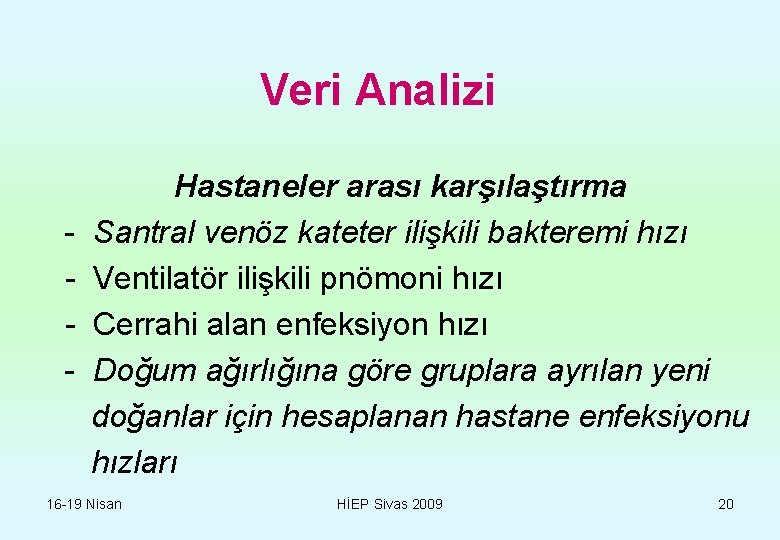 Veri Analizi

Hastaneler arası karşılaştırma

- Santral venöz kateter ilişkili bakteremi hızı
- Ventilatör ilişkili pnömoni hızı
- Cerrahi alan enfeksiyon hızı
- Doğum ağırlığına göre gruplara ayrılan yeni doğanlar için hesaplanan hastane enfeksiyonu hızları

16-19 Nisan

HİEP Sivas 2009

20